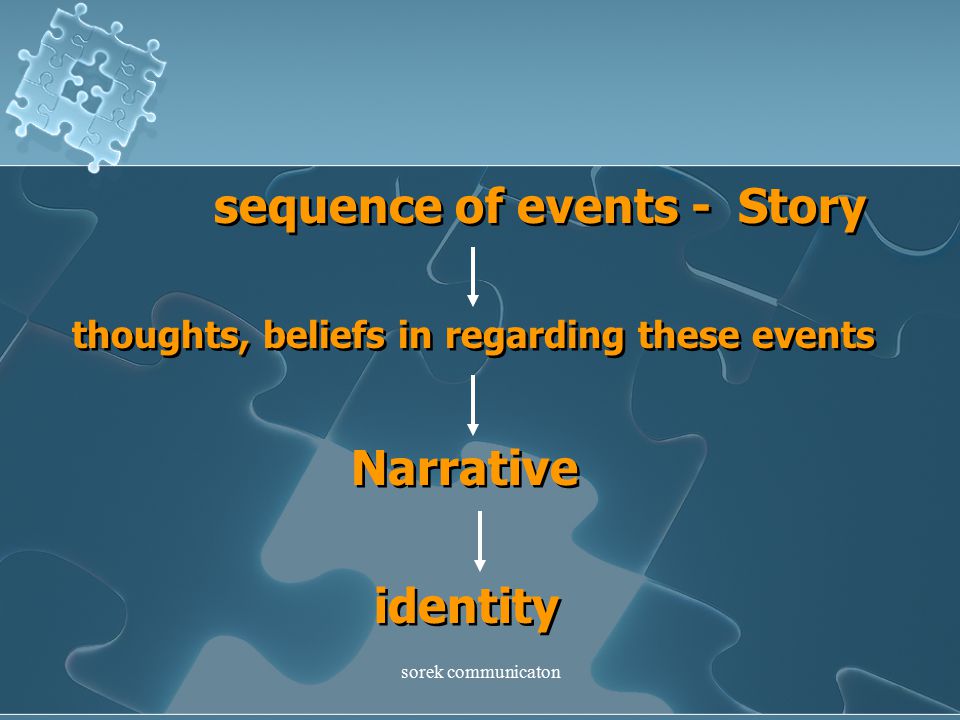 sequence of events - Story

thoughts, beliefs in regarding these events

Narrative

identity

sorek communicaton